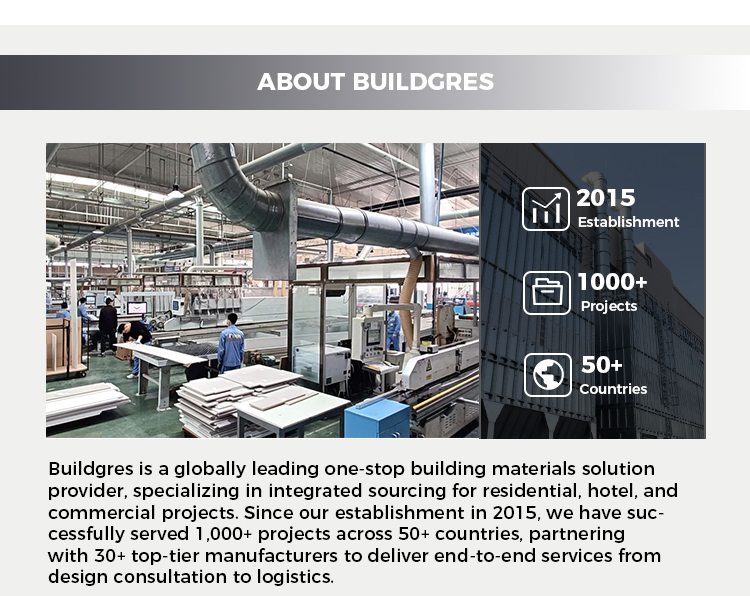 ABOUT BUILDGRES

2015
Establishment

1000+
Projects

50+
Countries

Buildgres is a globally leading one-stop building materials solution provider, specializing in integrated sourcing for residential, hotel, and commercial projects. Since our establishment in 2015, we have successfully served 1,000+ projects across 50+ countries, partnering with 30+ top-tier manufacturers to deliver end-to-end services from design consultation to logistics.